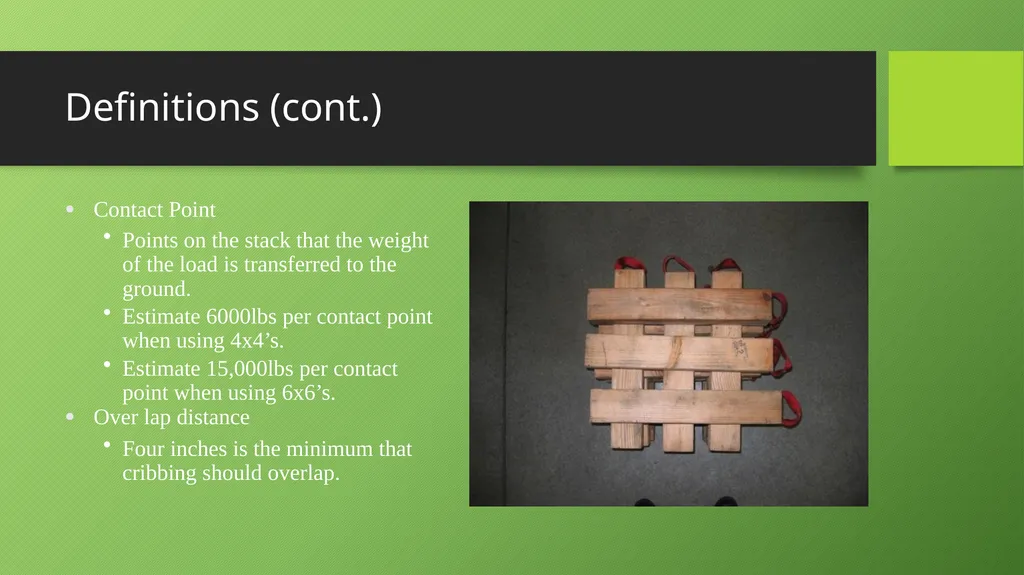 Definitions (cont.)

• Contact Point
  • Points on the stack that the weight of the load is transferred to the ground.
  • Estimate 6000lbs per contact point when using 4x4’s.
  • Estimate 15,000lbs per contact point when using 6x6’s.
• Over lap distance
  • Four inches is the minimum that cribbing should overlap.